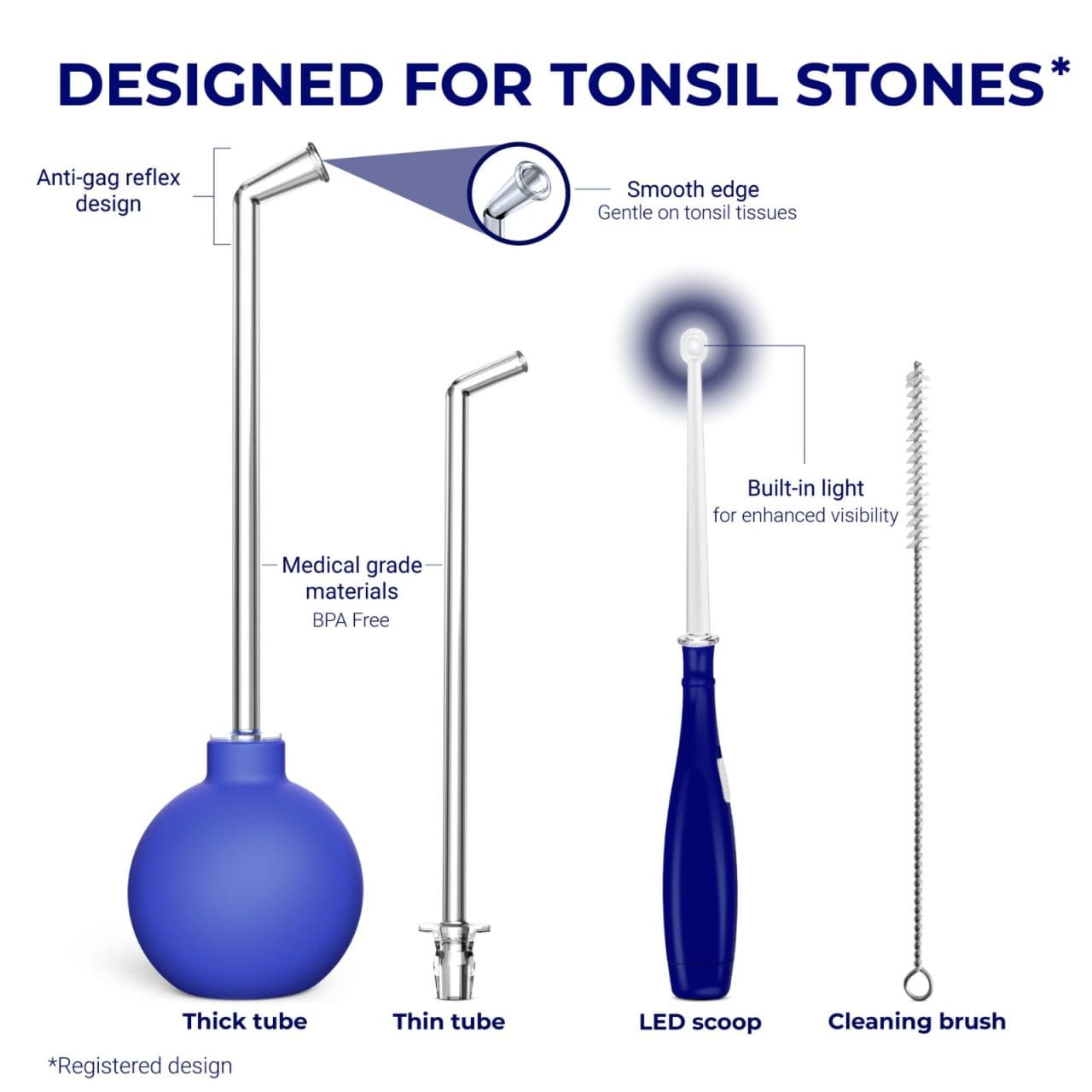 DESIGNED FOR TONSIL STONES*

Anti-gag reflex design

Smooth edge
Gentle on tonsil tissues

Built-in light
for enhanced visibility

Medical grade materials
BPA Free

Thick tube

Thin tube

LED scoop

Cleaning brush

*Registered design